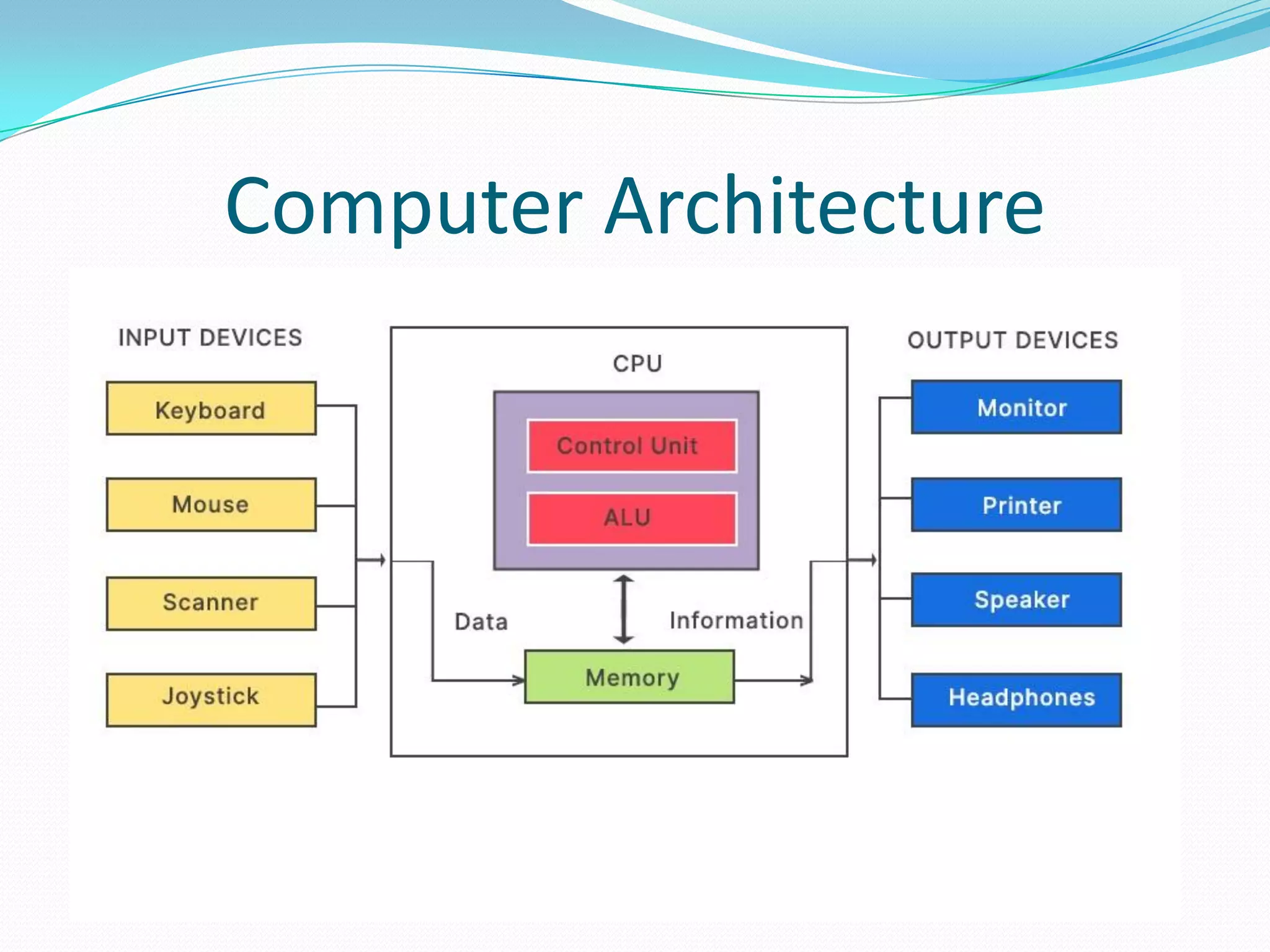 Computer Architecture

INPUT DEVICES

Keyboard

Mouse

Scanner

Joystick

CPU

Control Unit

ALU

Data

Information

Memory

OUTPUT DEVICES

Monitor

Printer

Speaker

Headphones